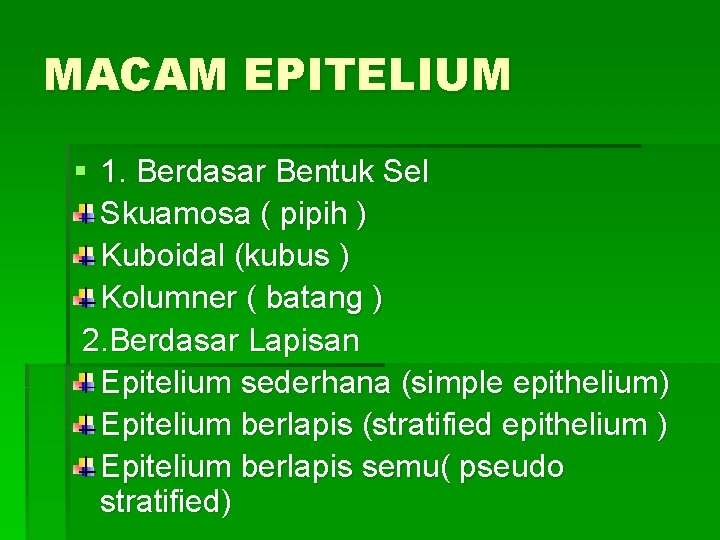 MACAM EPITELIUM

1. Berdasar Bentuk Sel
Skuamosa ( pipih )
Kuboidal (kubus )
Kolumner ( batang )
2.Berdasar Lapisan
Epitelium sederhana (simple epithelium)
Epitelium berlapis (stratified epithelium )
Epitelium berlapis semu( pseudo stratified)